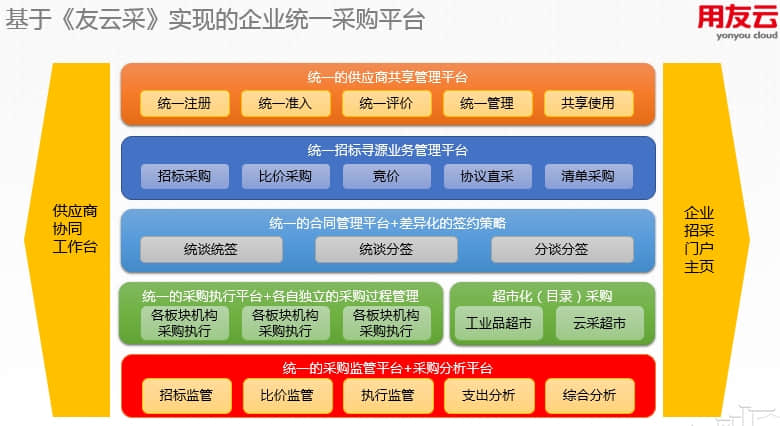 基于《友云采》实现的企业统一采购平台

用友云
yonyou cloud

供应商协同工作台

统一的供应商共享管理平台
统一注册 统一准入 统一评价 统一管理 共享使用

统一招标寻源业务管理平台
招标采购 比价采购 竞价 协议直采 清单采购

统一的合同管理平台+差异化的签约策略
统谈统签 统谈分签 分谈分签

统一的采购执行平台+各自独立的采购过程管理
各板块机构采购执行 各板块机构采购执行 各板块机构采购执行

超市化（目录）采购
工业品超市 云采超市

统一的采购监管平台+采购分析平台
招标监管 比价监管 执行监管 支出分析 综合分析

企业招采门户主页